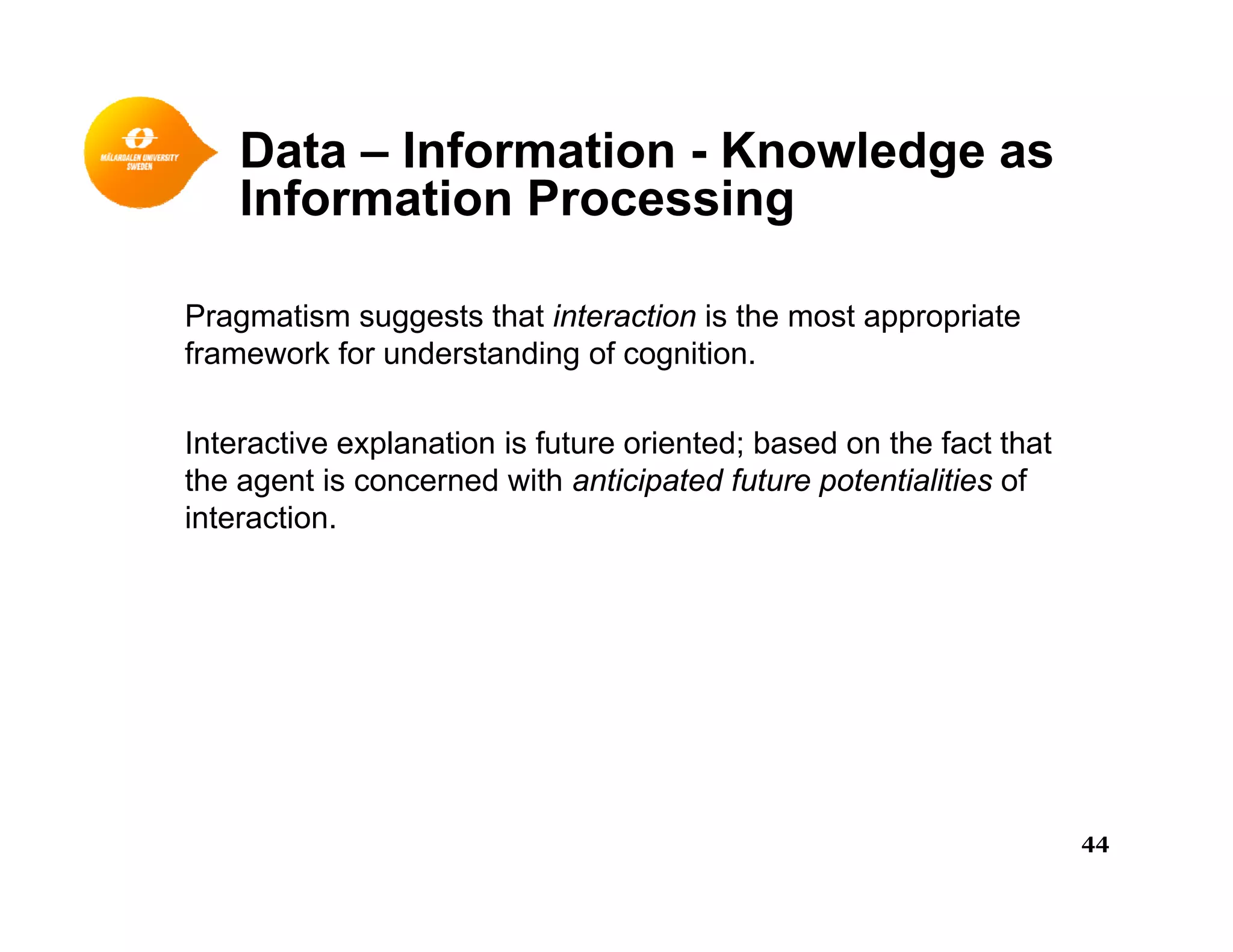 MÄLARDALEN UNIVERSITY SWEDEN

Data – Information - Knowledge as Information Processing

Pragmatism suggests that interaction is the most appropriate framework for understanding of cognition.

Interactive explanation is future oriented; based on the fact that the agent is concerned with anticipated future potentialities of interaction.

44